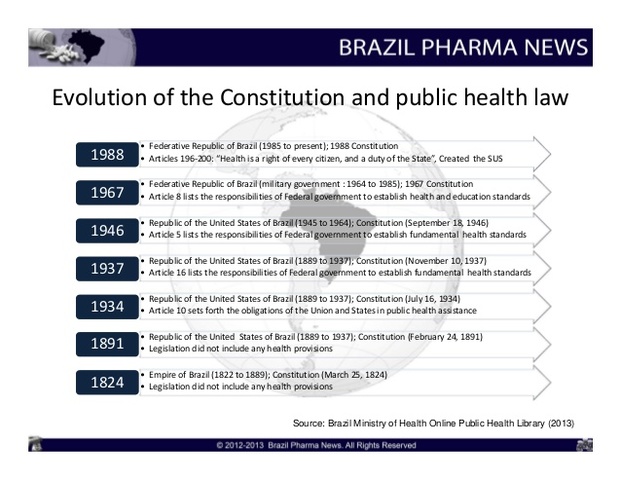 BRAZIL PHARMA NEWS

Evolution of the Constitution and public health law

1988
• Federative Republic of Brazil (1985 to present); 1988 Constitution
• Articles 196-200: "Health is a right of every citizen, and a duty of the State", Created the SUS

1967
• Federative Republic of Brazil (military government : 1964 to 1985); 1967 Constitution
• Article 8 lists the responsibilities of Federal government to establish health and education standards

1946
• Republic of the United States of Brazil (1945 to 1964); Constitution (September 18, 1946)
• Article 5 lists the responsibilities of Federal government to establish fundamental health standards

1937
• Republic of the United States of Brazil (1889 to 1937); Constitution (November 10, 1937)
• Article 16 lists the responsibilities of Federal government to establish fundamental health standards

1934
• Republic of the United States of Brazil (1889 to 1937); Constitution (July 16, 1934)
• Article 10 sets forth the obligations of the Union and States in public health assistance

1891
• Republic of the United States of Brazil (1889 to 1937); Constitution (February 24, 1891)
• Legislation did not include any health provisions

1824
• Empire of Brazil (1822 to 1889); Constitution (March 25, 1824)
• Legislation did not include any health provisions

Source: Brazil Ministry of Health Online Public Health Library (2013)

© 2012-2013 Brazil Pharma News. All Rights Reserved